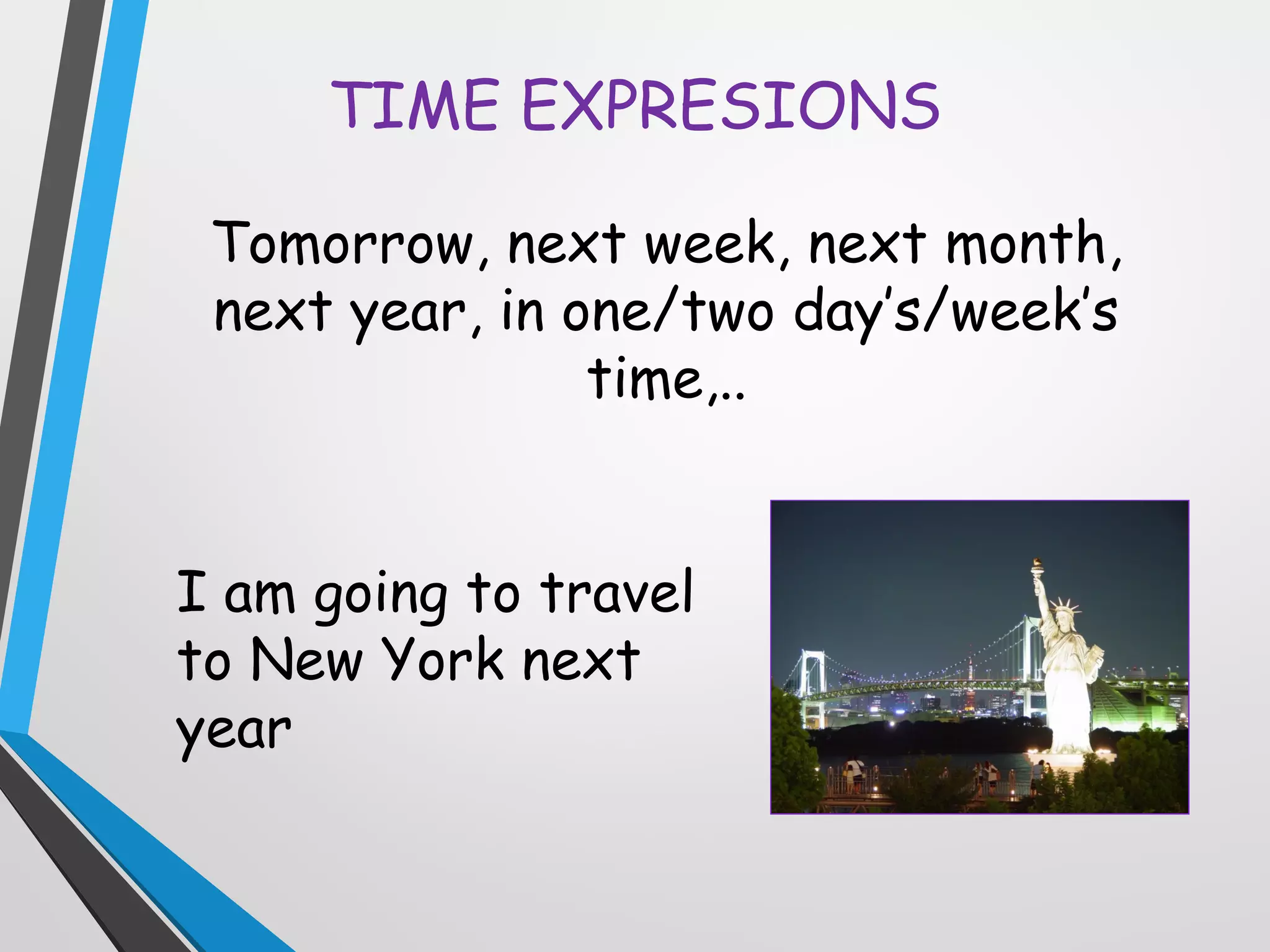 TIME EXPRESIONS

Tomorrow, next week, next month, next year, in one/two day's/week's time,..

I am going to travel to New York next year